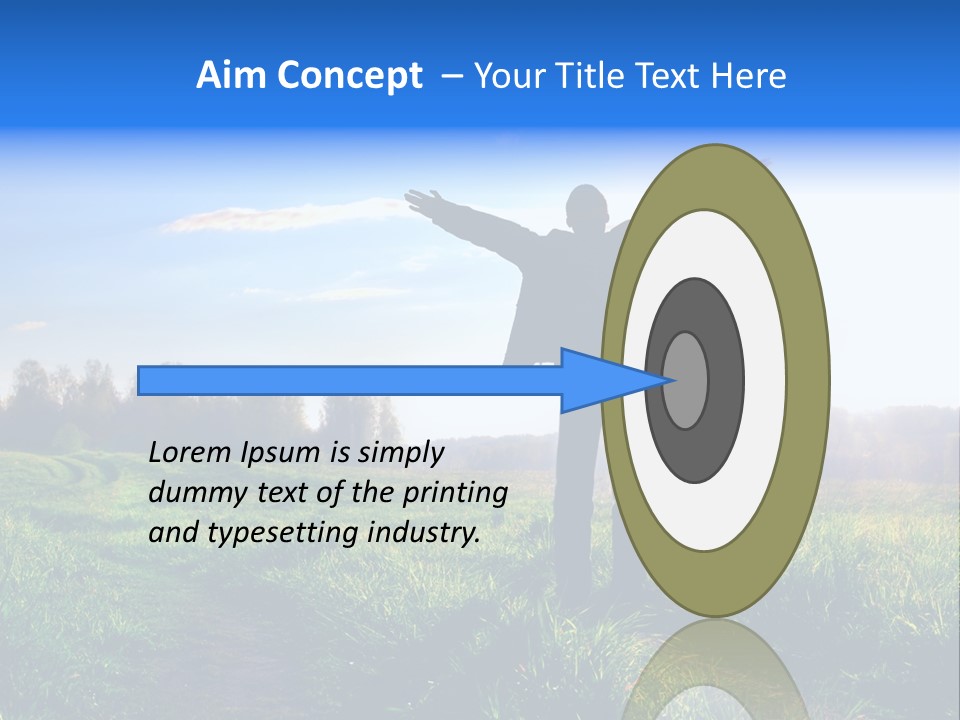 Aim Concept – Your Title Text Here

Lorem Ipsum is simply dummy text of the printing and typesetting industry.